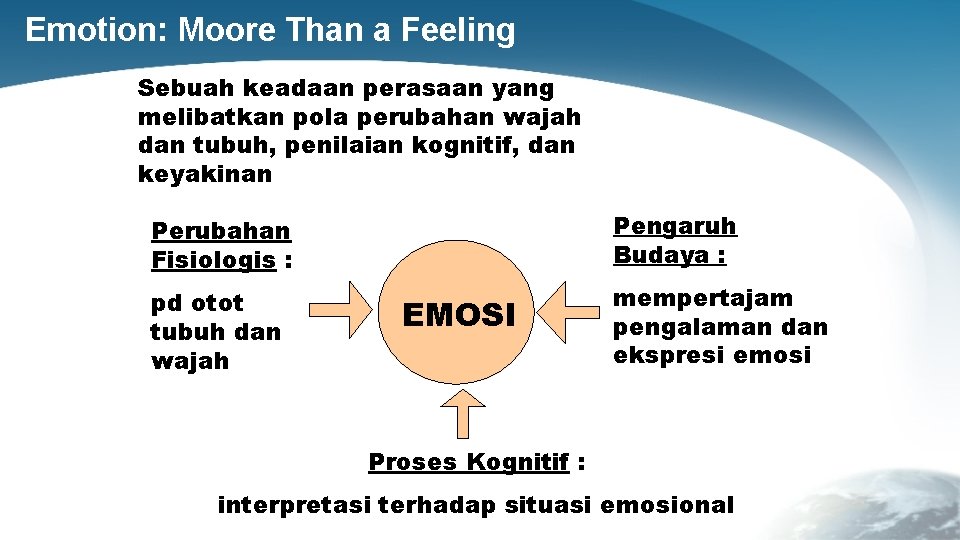 Emotion: Moore Than a Feeling

Sebuah keadaan perasaan yang melibatkan pola perubahan wajah dan tubuh, penilaian kognitif, dan keyakinan

Perubahan Fisiologis :

pd otot tubuh dan wajah

EMOSI

Pengaruh Budaya :

mempertajam pengalaman dan ekspresi emosi

Proses Kognitif :

interpretasi terhadap situasi emosional